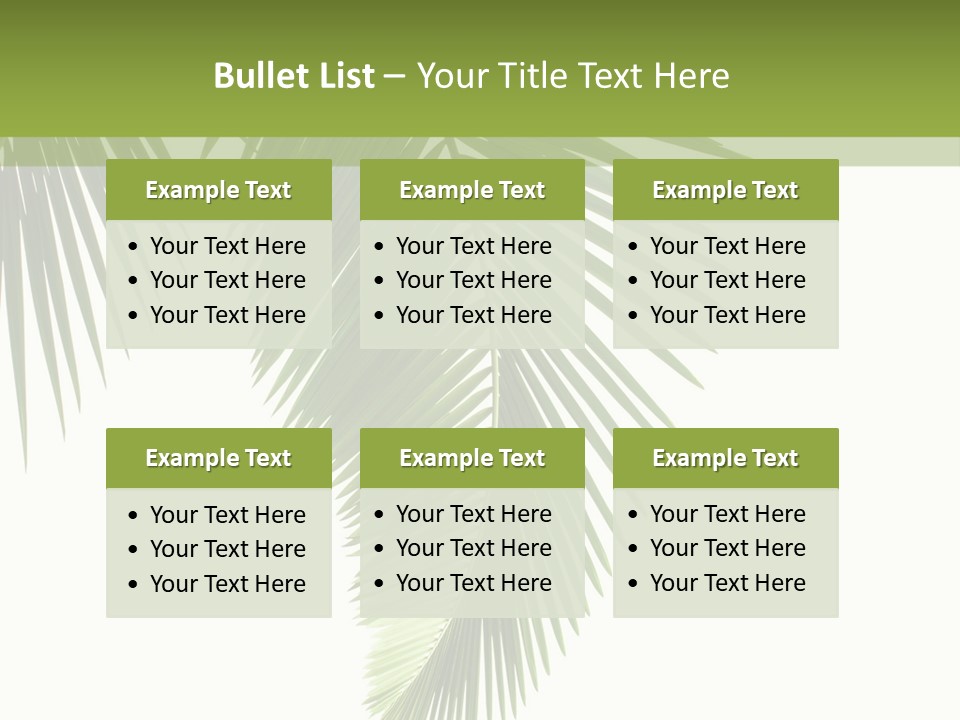 Bullet List – Your Title Text Here

Example Text
• Your Text Here
• Your Text Here
• Your Text Here

Example Text
• Your Text Here
• Your Text Here
• Your Text Here

Example Text
• Your Text Here
• Your Text Here
• Your Text Here

Example Text
• Your Text Here
• Your Text Here
• Your Text Here

Example Text
• Your Text Here
• Your Text Here
• Your Text Here

Example Text
• Your Text Here
• Your Text Here
• Your Text Here